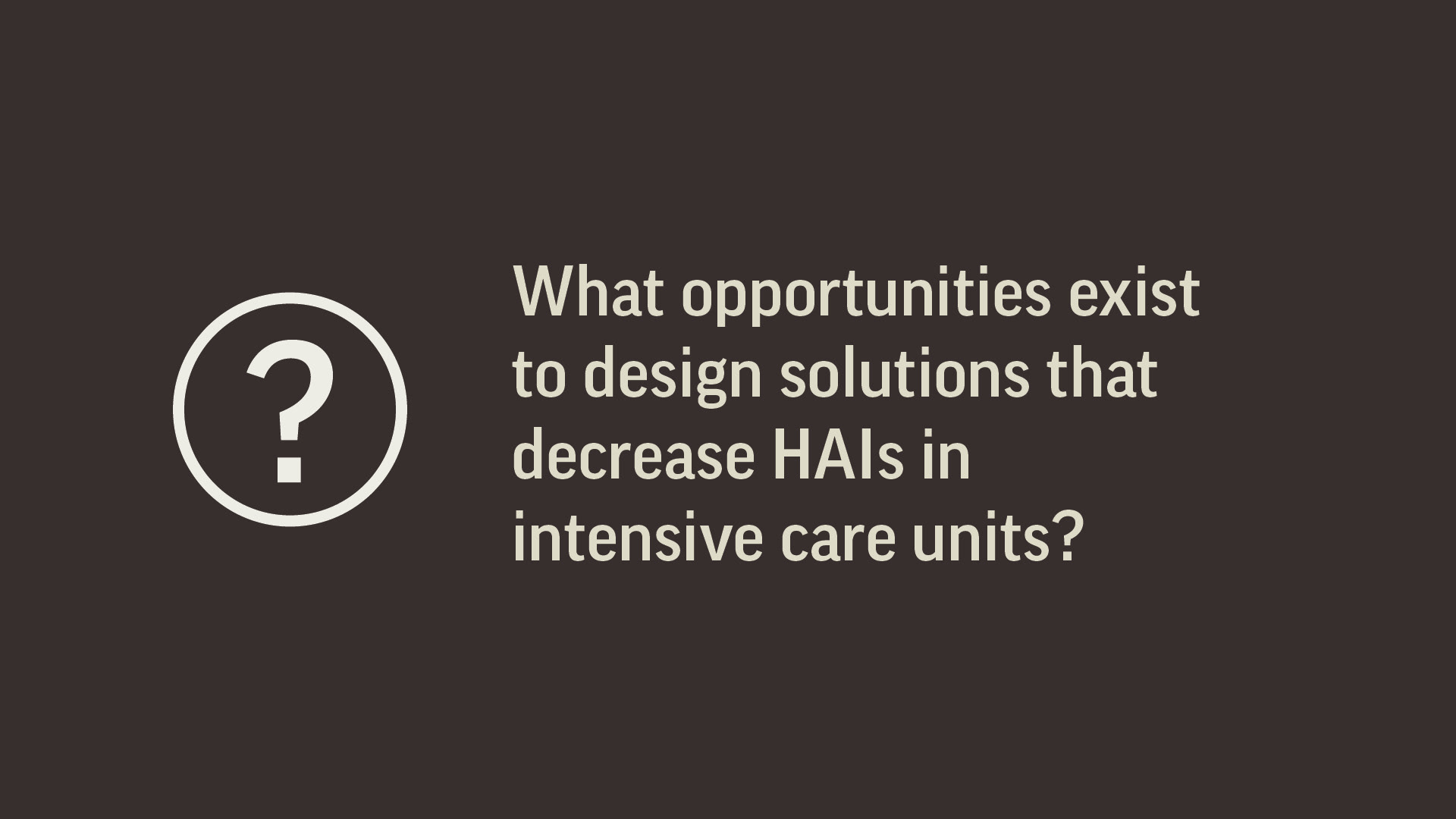 ?

What opportunities exist to design solutions that decrease HAIs in intensive care units?